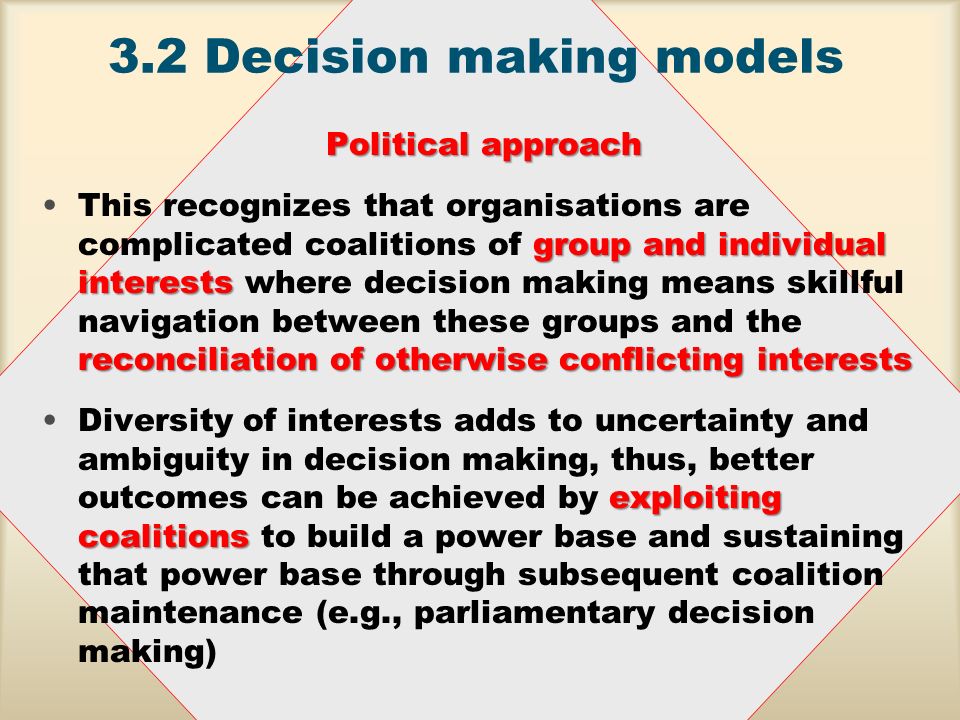 3.2 Decision making models

Political approach

• This recognizes that organisations are complicated coalitions of group and individual interests where decision making means skillful navigation between these groups and the reconciliation of otherwise conflicting interests

• Diversity of interests adds to uncertainty and ambiguity in decision making, thus, better outcomes can be achieved by exploiting coalitions to build a power base and sustaining that power base through subsequent coalition maintenance (e.g., parliamentary decision making)